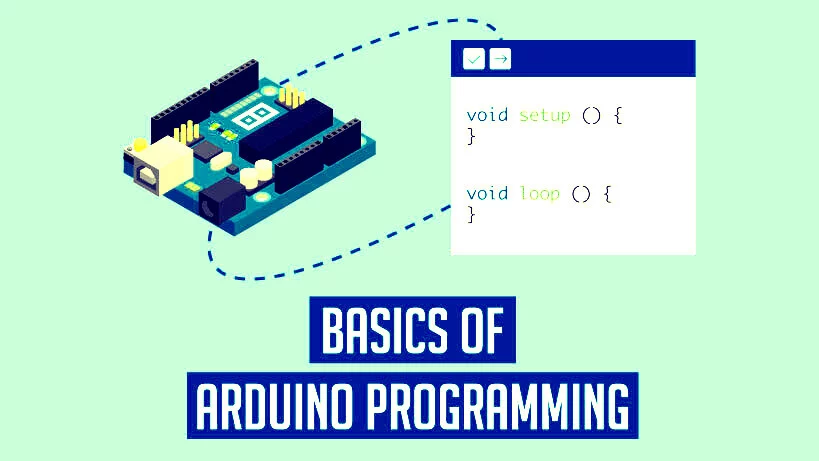 void setup () {
}

void loop () {
}

BASICS OF
ARDUINO PROGRAMMING